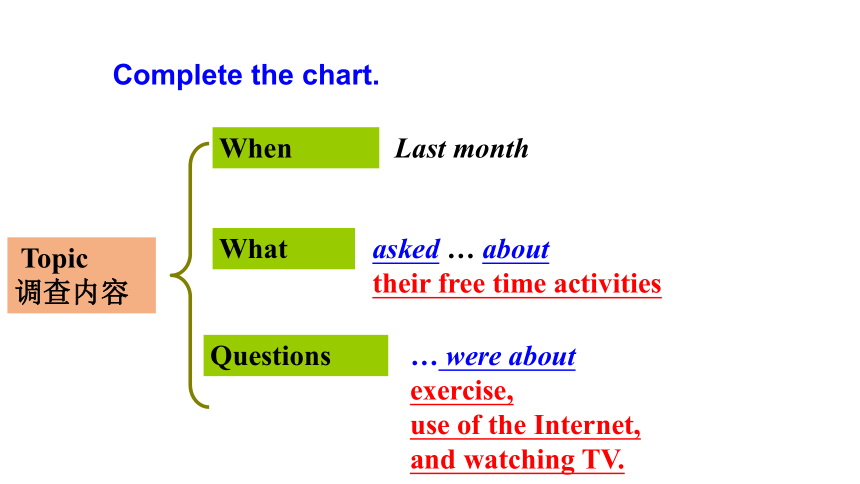 Complete the chart.

Topic
调查内容

When

Last month

What

asked … about
their free time activities

Questions

… were about
exercise,
use of the Internet,
and watching TV.